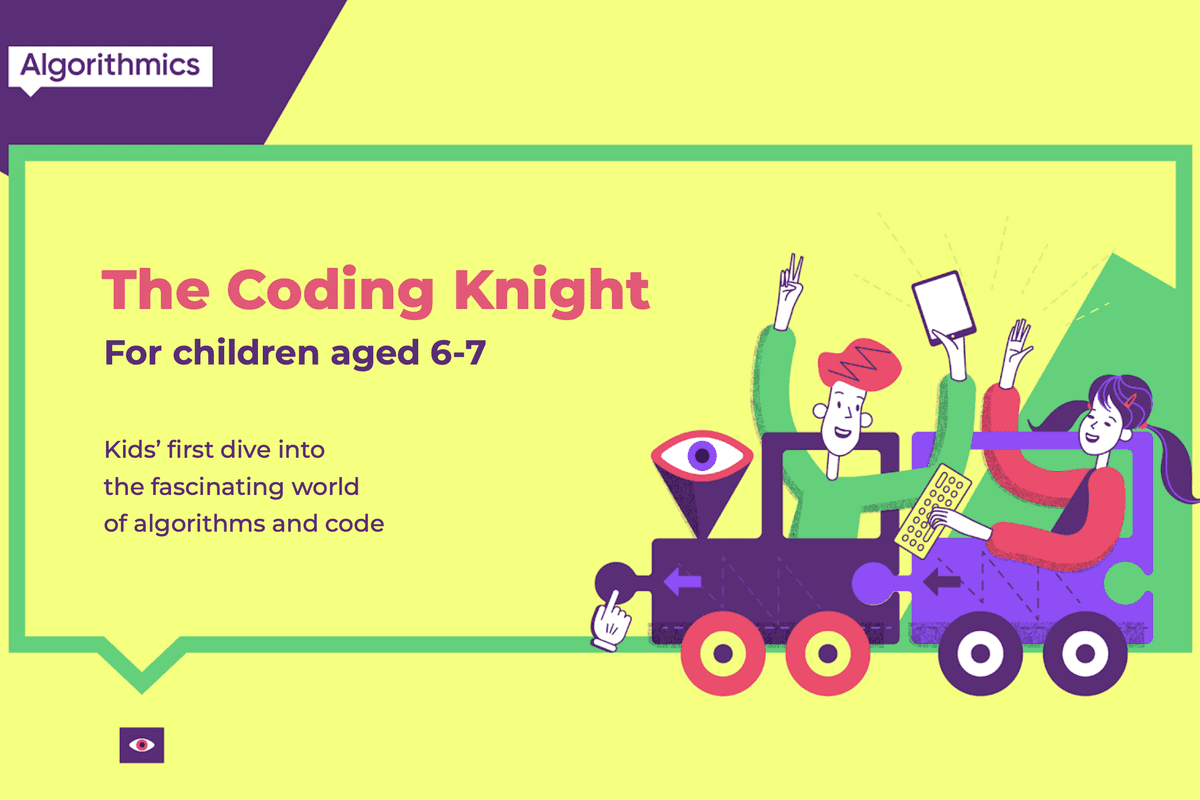 Algorithmics

The Coding Knight

For children aged 6-7

Kids' first dive into the fascinating world of algorithms and code